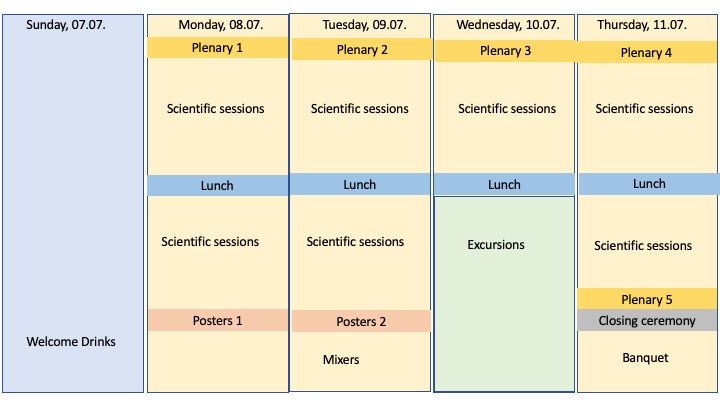 | Sunday, 07.07. | Monday, 08.07. | Tuesday, 09.07. | Wednesday, 10.07. | Thursday, 11.07. |
|---|---|---|---|---|
| | Plenary 1 | Plenary 2 | Plenary 3 | Plenary 4 |
| | Scientific sessions | Scientific sessions | Scientific sessions | Scientific sessions |
| | Lunch | Lunch | Lunch | Lunch |
| | Scientific sessions | Scientific sessions | Excursions | Scientific sessions |
| | | | | Plenary 5 |
| | Posters 1 | Posters 2 | | Closing ceremony |
| Welcome Drinks | | Mixers | | Banquet |